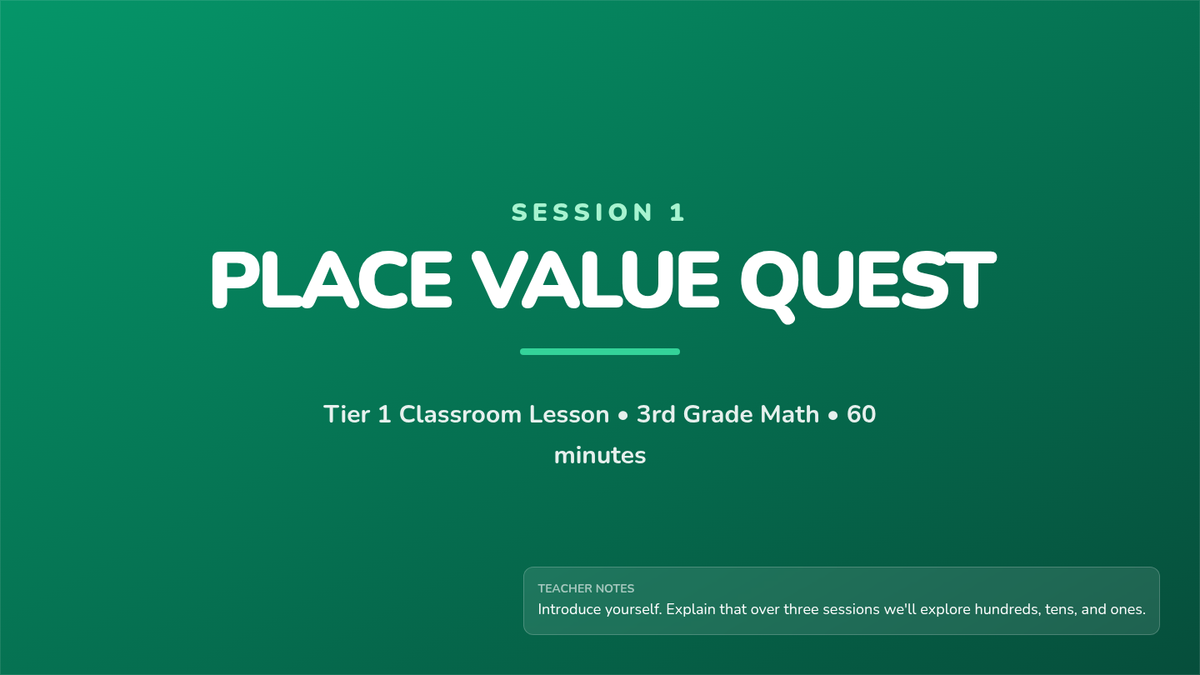 SESSION 1

PLACE VALUE QUEST

Tier 1 Classroom Lesson • 3rd Grade Math • 60 minutes

TEACHER NOTES
Introduce yourself. Explain that over three sessions we'll explore hundreds, tens, and ones.